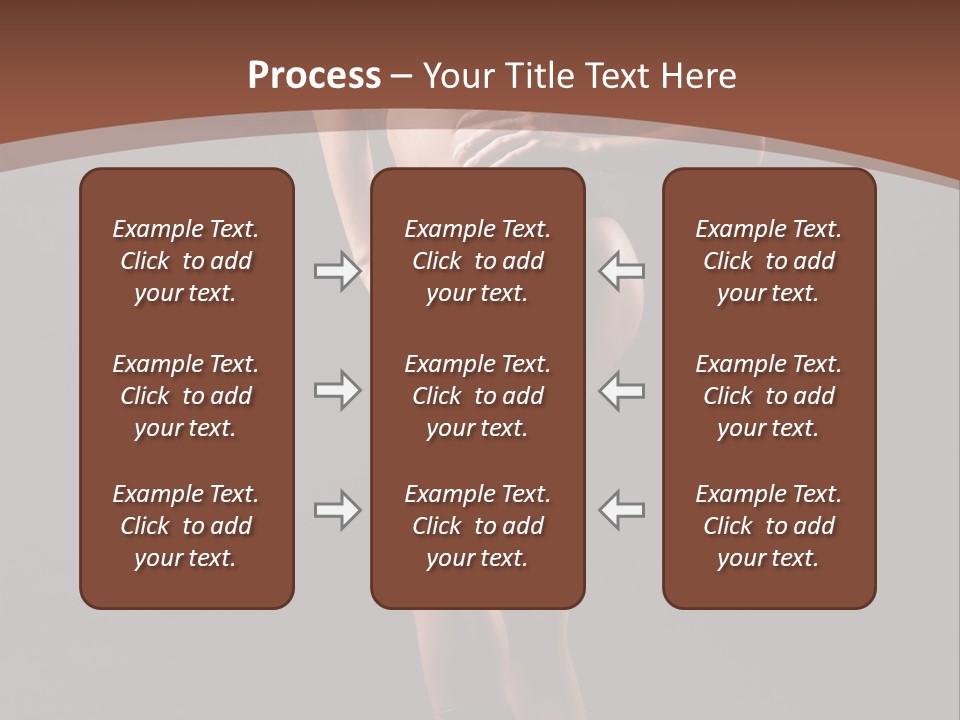 Process – Your Title Text Here

Example Text. Click to add your text.

Example Text. Click to add your text.

Example Text. Click to add your text.

Example Text. Click to add your text.

Example Text. Click to add your text.

Example Text. Click to add your text.

Example Text. Click to add your text.

Example Text. Click to add your text.

Example Text. Click to add your text.